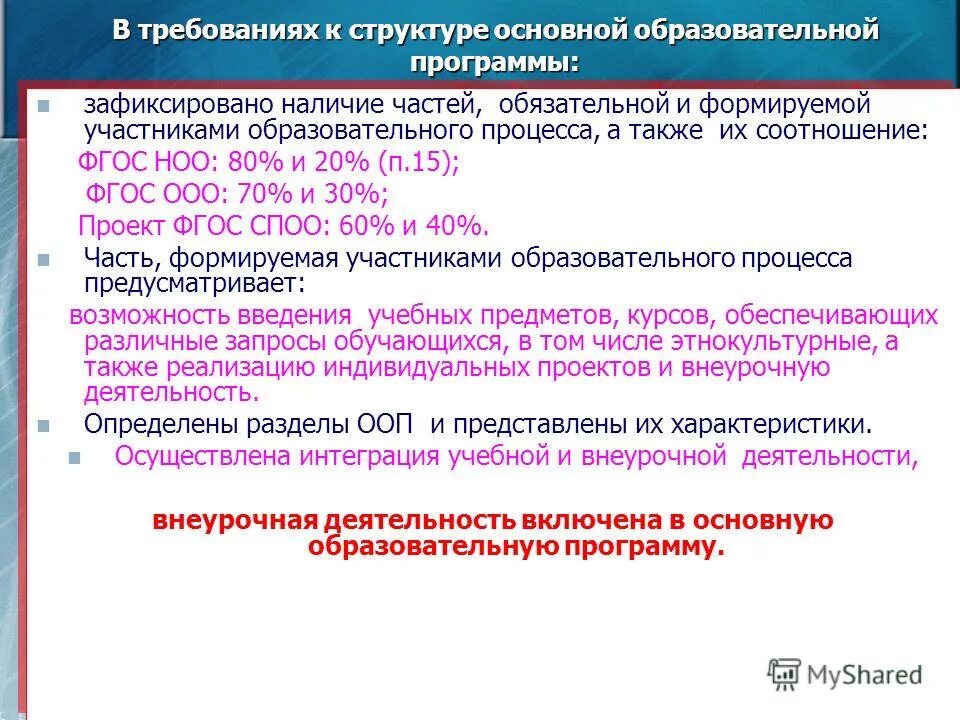 В требованиях к структуре основной образовательной программы:

зафиксировано наличие частей, обязательной и формируемой участниками образовательного процесса, а также их соотношение:
ФГОС НОО: 80% и 20% (п.15);
ФГОС ООО: 70% и 30%;
Проект ФГОС СПОО: 60% и 40%.

Часть, формируемая участниками образовательного процесса предусматривает:
возможность введения учебных предметов, курсов, обеспечивающих различные запросы обучающихся, в том числе этнокультурные, а также реализацию индивидуальных проектов и внеурочную деятельность.

Определены разделы ООП и представлены их характеристики.

Осуществлена интеграция учебной и внеурочной деятельности,

внеурочная деятельность включена в основную образовательную программу.

MyShared